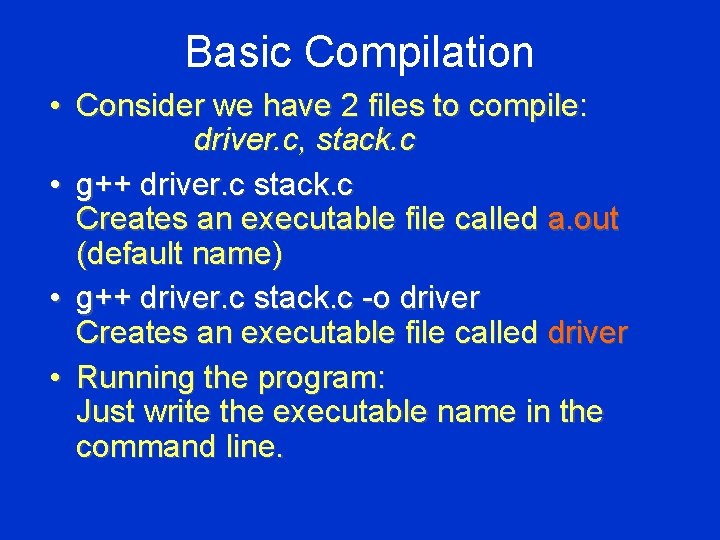 Basic Compilation

• Consider we have 2 files to compile:
driver.c, stack.c

• g++ driver.c stack.c
Creates an executable file called a.out (default name)

• g++ driver.c stack.c -o driver
Creates an executable file called driver

• Running the program:
Just write the executable name in the command line.